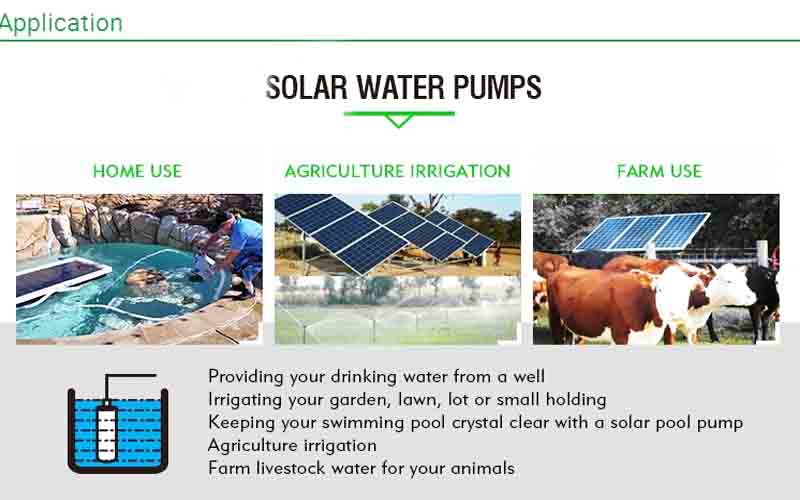 Application

SOLAR WATER PUMPS

HOME USE

AGRICULTURE IRRIGATION

FARM USE

Providing your drinking water from a well
Irrigating your garden, lawn, lot or small holding
Keeping your swimming pool crystal clear with a solar pool pump
Agriculture irrigation
Farm livestock water for your animals